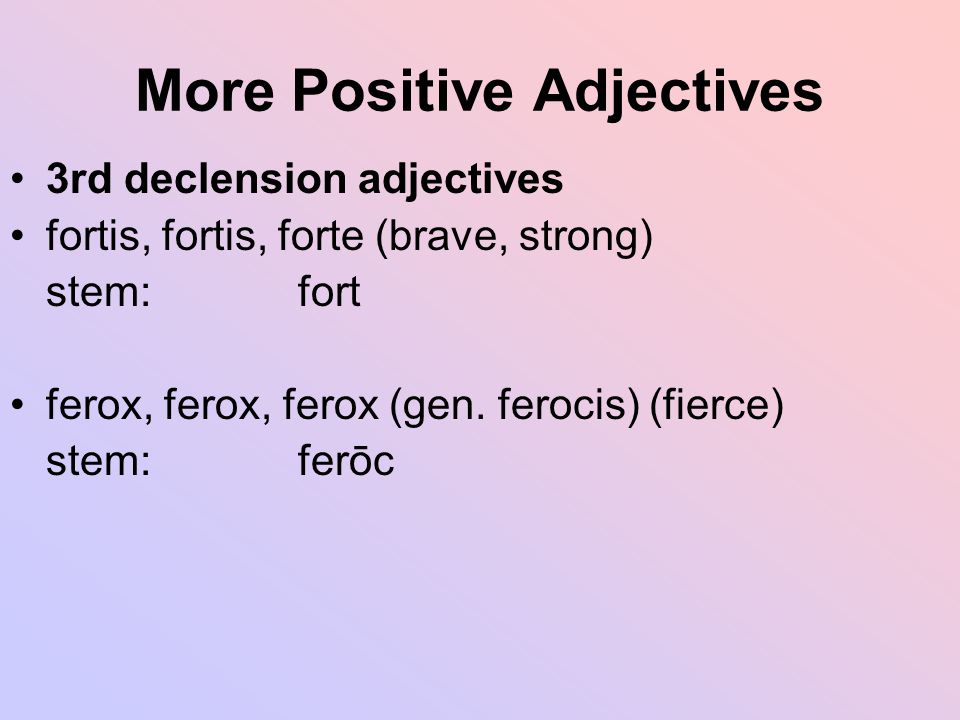 More Positive Adjectives

• 3rd declension adjectives
• fortis, fortis, forte (brave, strong)
stem: fort

• ferox, ferox, ferox (gen. ferocis) (fierce)
stem: ferōc